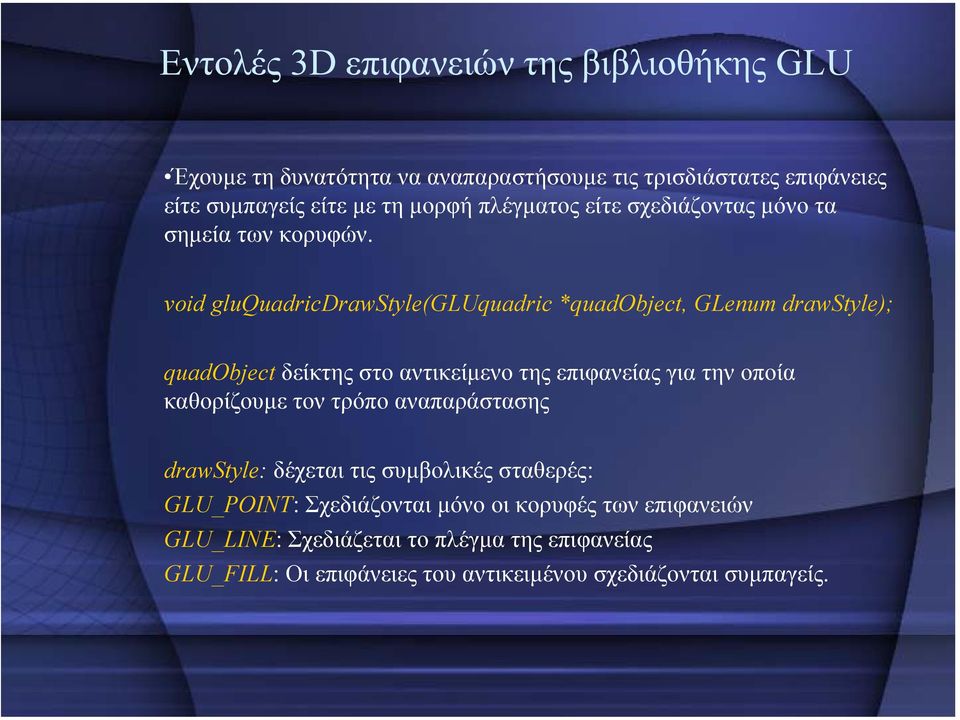 Εντολές 3D επιφανειών της βιβλιοθήκης GLU

•Έχουμε τη δυνατότητα να αναπαραστήσουμε τις τρισδιάστατες επιφάνειες είτε συμπαγείς είτε με τη μορφή πλέγματος είτε σχεδιάζοντας μόνο τα σημεία των κορυφών.

void gluQuadricDrawStyle(GLUquadric *quadObject, GLenum drawStyle);

quadObject δείκτης στο αντικείμενο της επιφανείας για την οποία καθορίζουμε τον τρόπο αναπαράστασης

drawStyle: δέχεται τις συμβολικές σταθερές:
GLU_POINT: Σχεδιάζονται μόνο οι κορυφές των επιφανειών
GLU_LINE: Σχεδιάζεται το πλέγμα της επιφανείας
GLU_FILL: Οι επιφάνειες του αντικειμένου σχεδιάζονται συμπαγείς.